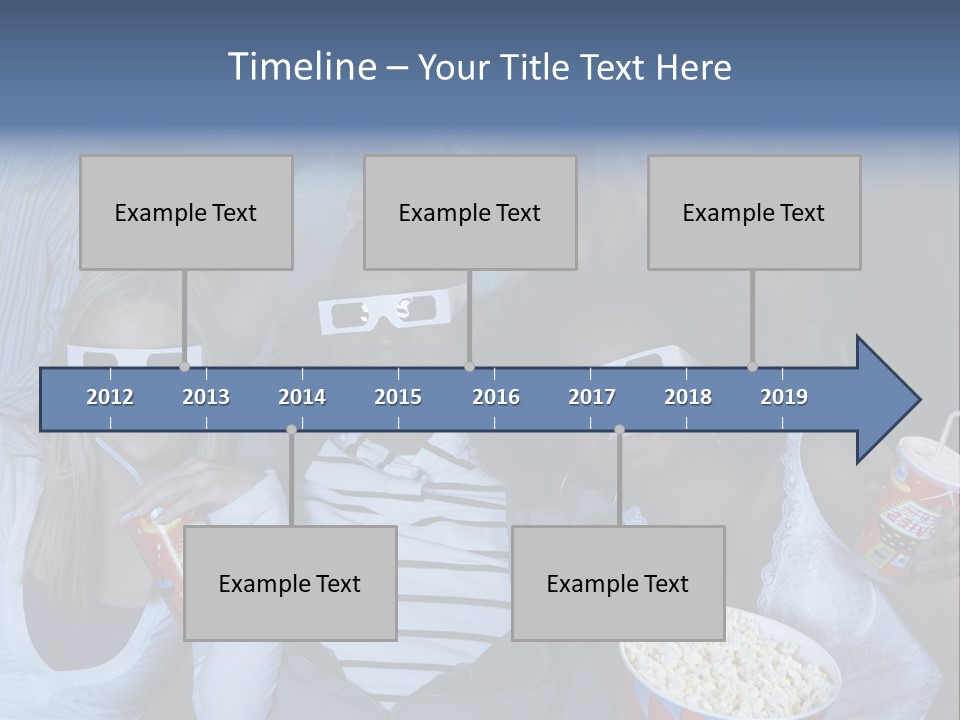 Timeline – Your Title Text Here

Example Text

Example Text

Example Text

2012 2013 2014 2015 2016 2017 2018 2019

Example Text

Example Text